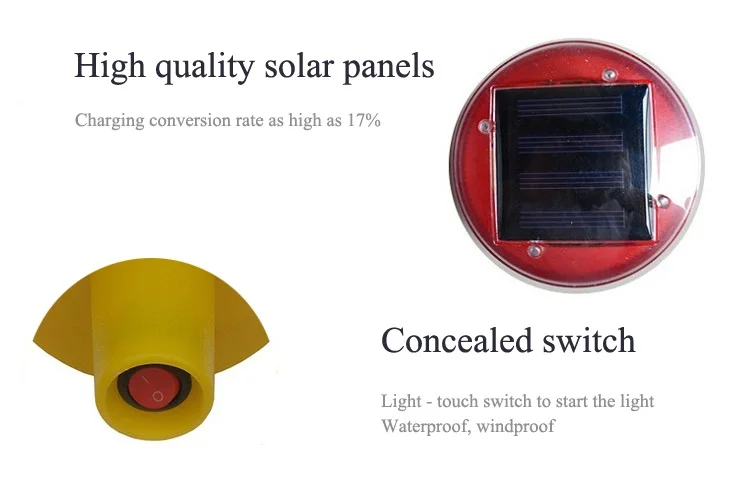 High quality solar panels

Charging conversion rate as high as 17%

Concealed switch

Light - touch switch to start the light
Waterproof, windproof